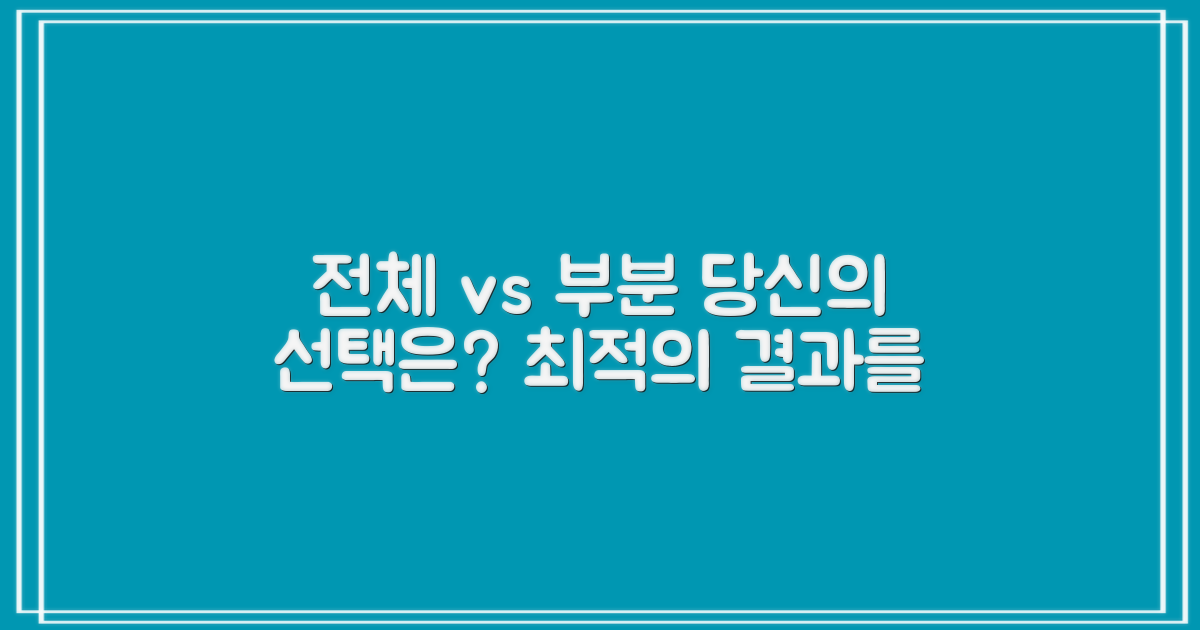 전체 vs 부분 당신의 선택은? 최적의 결과를